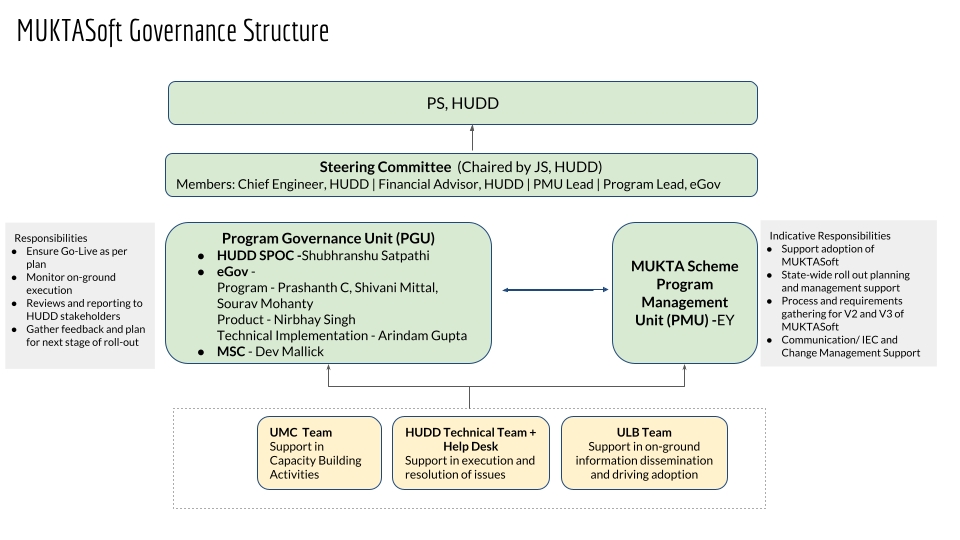 MUKTASoft Governance Structure

PS, HUDD

Steering Committee (Chaired by JS, HUDD)
Members: Chief Engineer, HUDD | Financial Advisor, HUDD | PMU Lead | Program Lead, eGov

Responsibilities
- Ensure Go-Live as per plan
- Monitor on-ground execution
- Reviews and reporting to HUDD stakeholders
- Gather feedback and plan for next stage of roll-out

Program Governance Unit (PGU)
- HUDD SPOC -Shubhranshu Satpathi
- eGov -
Program - Prashanth C, Shivani Mittal, Sourav Mohanty
Product - Nirbhay Singh
Technical Implementation - Arindam Gupta
- MSC - Dev Mallick

MUKTA Scheme Program Management Unit (PMU) -EY

Indicative Responsibilities
- Support adoption of MUKTASoft
- State-wide roll out planning and management support
- Process and requirements gathering for V2 and V3 of MUKTASoft
- Communication/ IEC and Change Management Support

UMC Team
Support in Capacity Building Activities

HUDD Technical Team + Help Desk
Support in execution and resolution of issues

ULB Team
Support in on-ground information dissemination and driving adoption